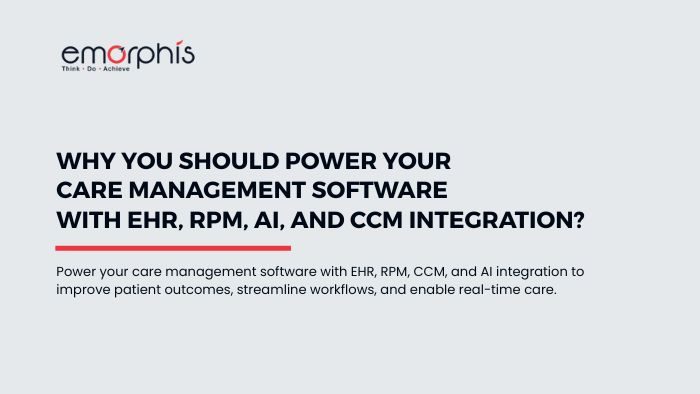 emorphis
Think · Do · Achieve

WHY YOU SHOULD POWER YOUR CARE MANAGEMENT SOFTWARE WITH EHR, RPM, AI, AND CCM INTEGRATION?

Power your care management software with EHR, RPM, CCM, and AI integration to improve patient outcomes, streamline workflows, and enable real-time care.